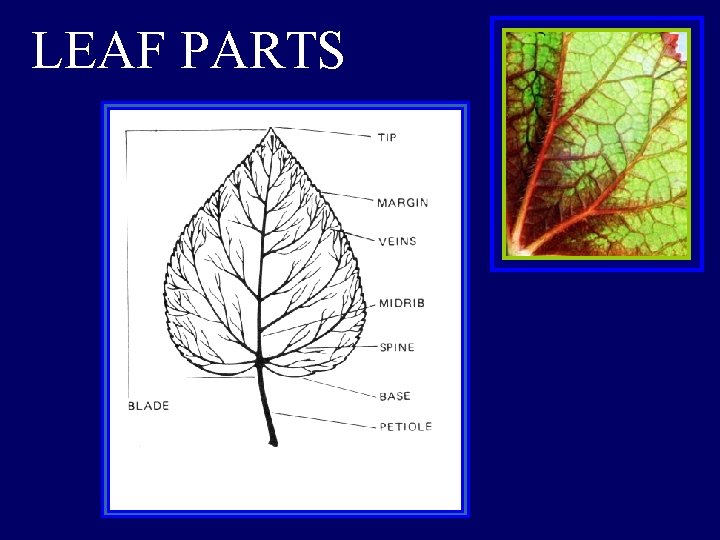 LEAF PARTS

TIP
MARGIN
VEINS
MIDRIB
SPINE
BASE
BLADE
PETIOLE